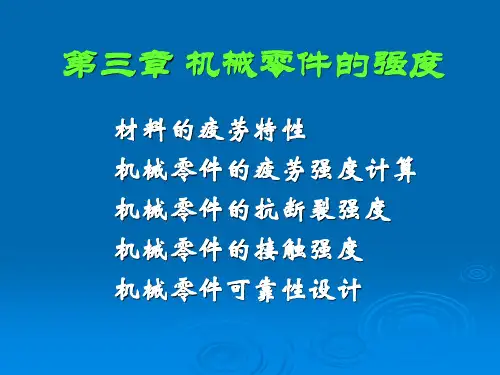 第三章 机械零件的强度

材料的疲劳特性
机械零件的疲劳强度计算
机械零件的抗断裂强度
机械零件的接触强度
机械零件可靠性设计